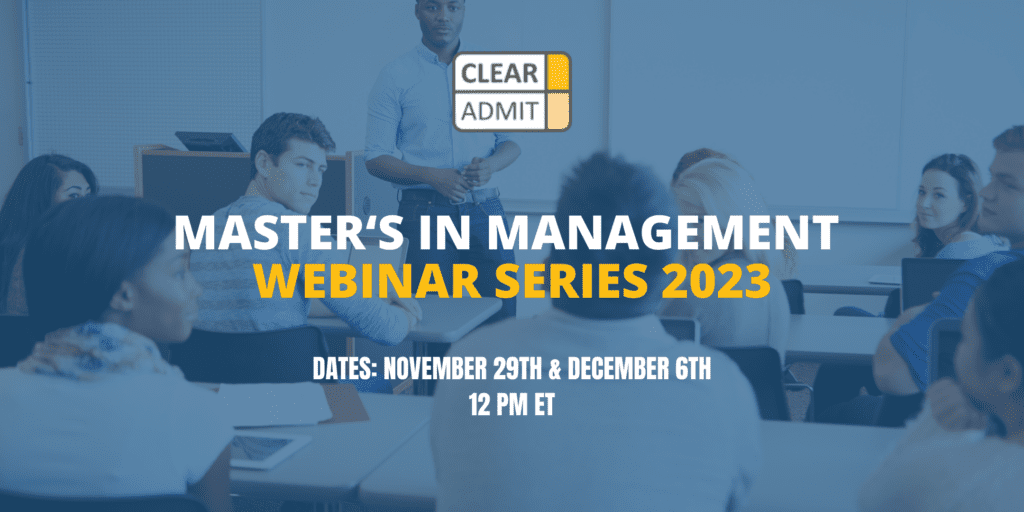 CLEAR ADMIT

MASTER'S IN MANAGEMENT
WEBINAR SERIES 2023

DATES: NOVEMBER 29TH & DECEMBER 6TH
12 PM ET